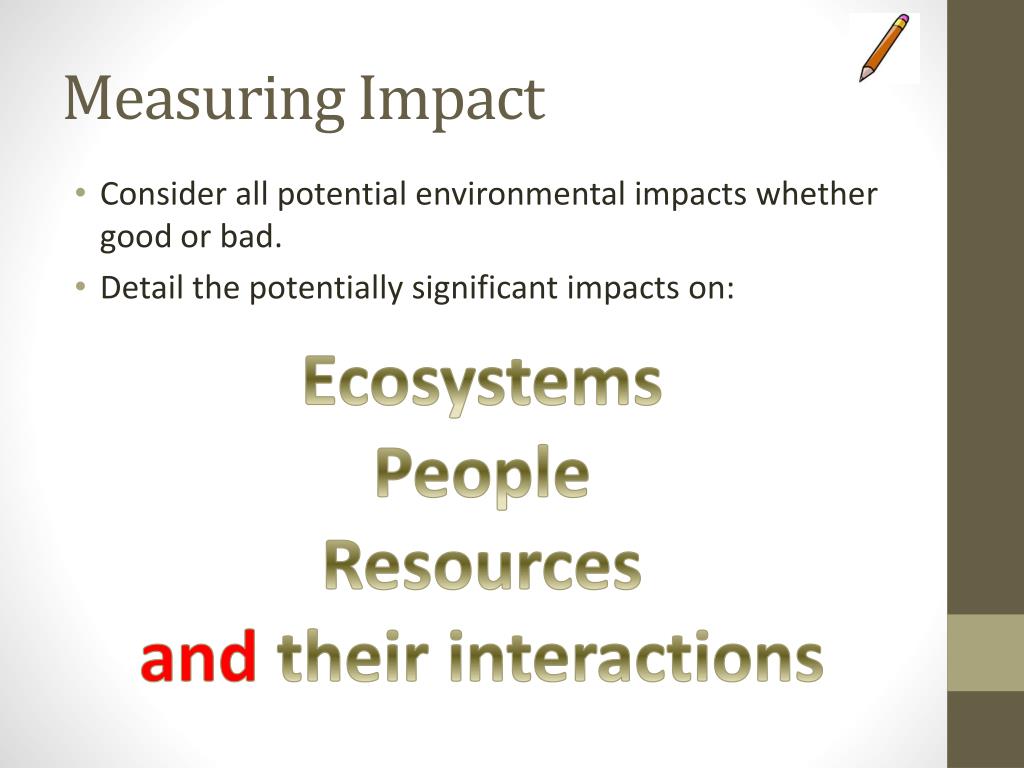 Measuring Impact

• Consider all potential environmental impacts whether good or bad.
• Detail the potentially significant impacts on:

Ecosystems
People
Resources
and their interactions